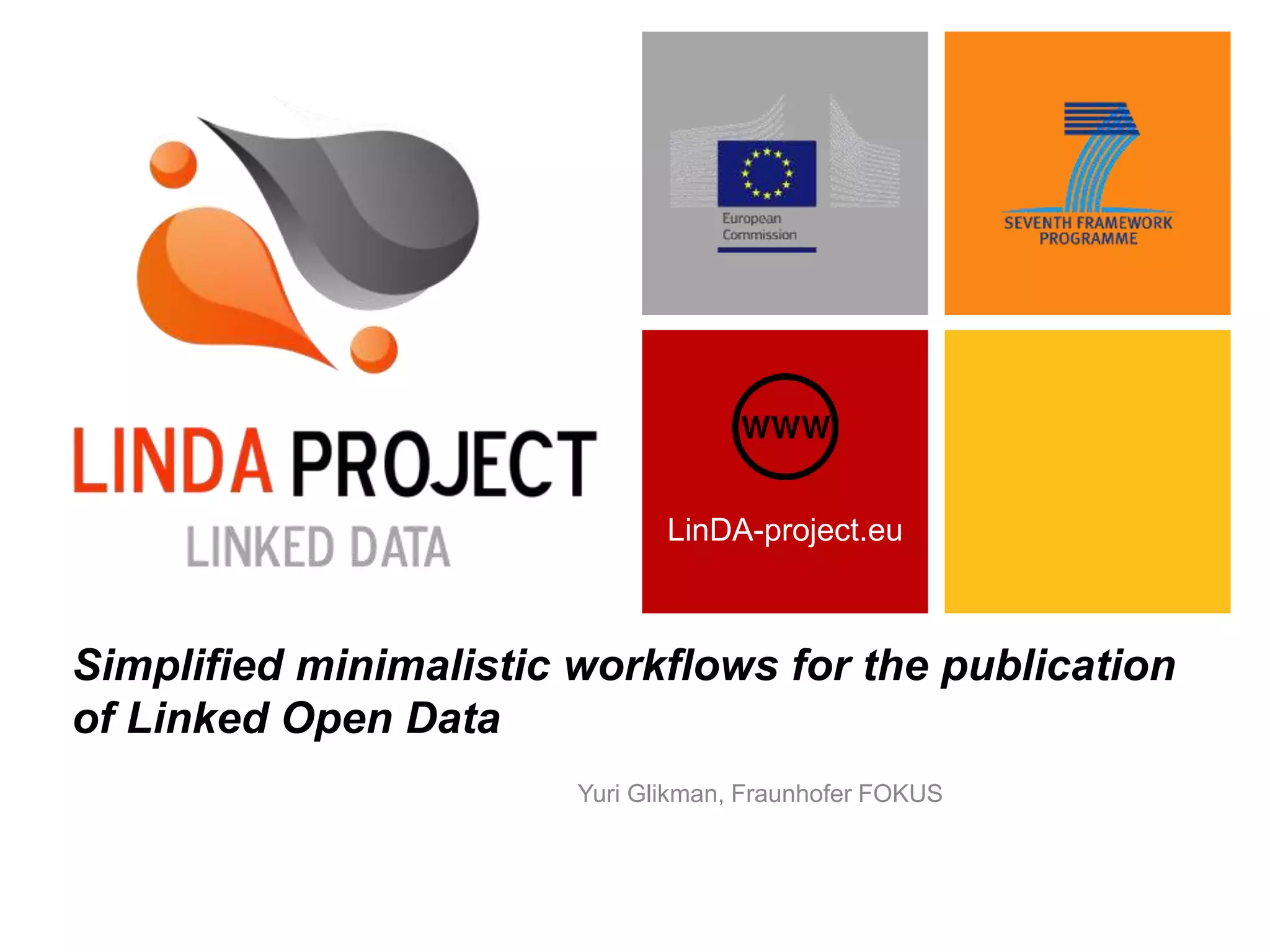 LINDA PROJECT
LINKED DATA

European Commission

SEVENTH FRAMEWORK PROGRAMME

WWW

LinDA-project.eu

Simplified minimalistic workflows for the publication of Linked Open Data

Yuri Glikman, Fraunhofer FOKUS